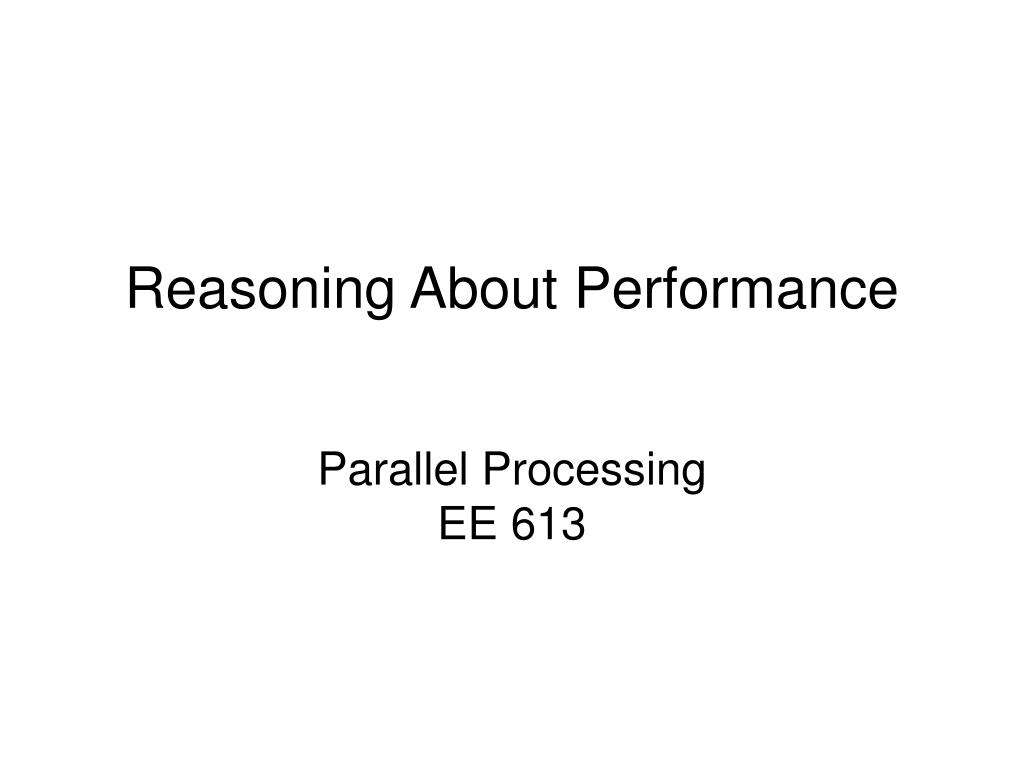 Reasoning About Performance

Parallel Processing
EE 613